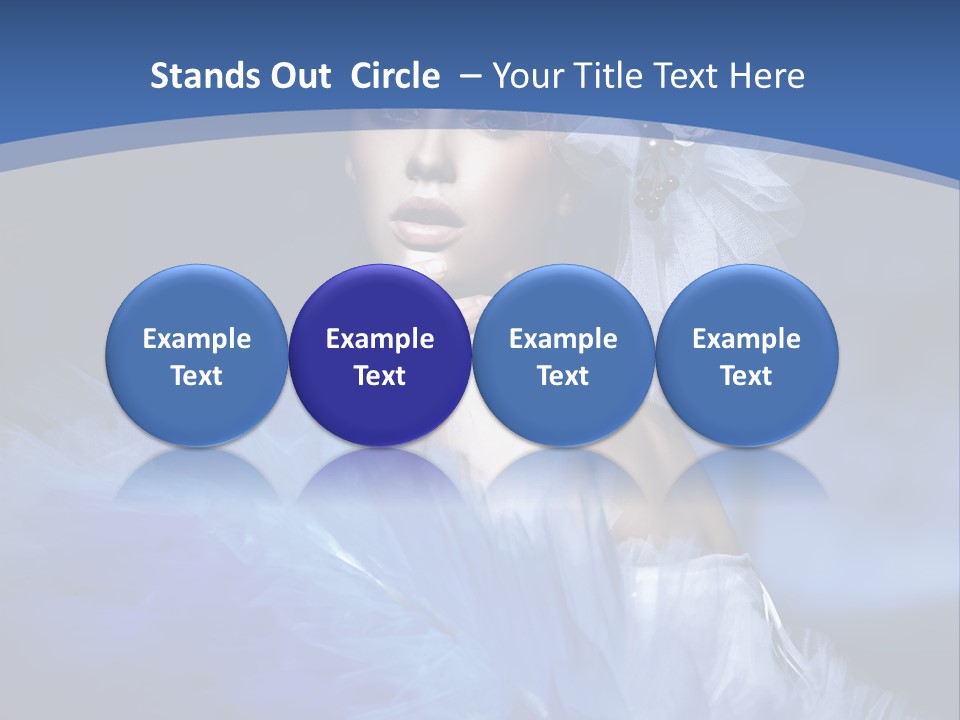 Stands Out Circle – Your Title Text Here

Example Text

Example Text

Example Text

Example Text